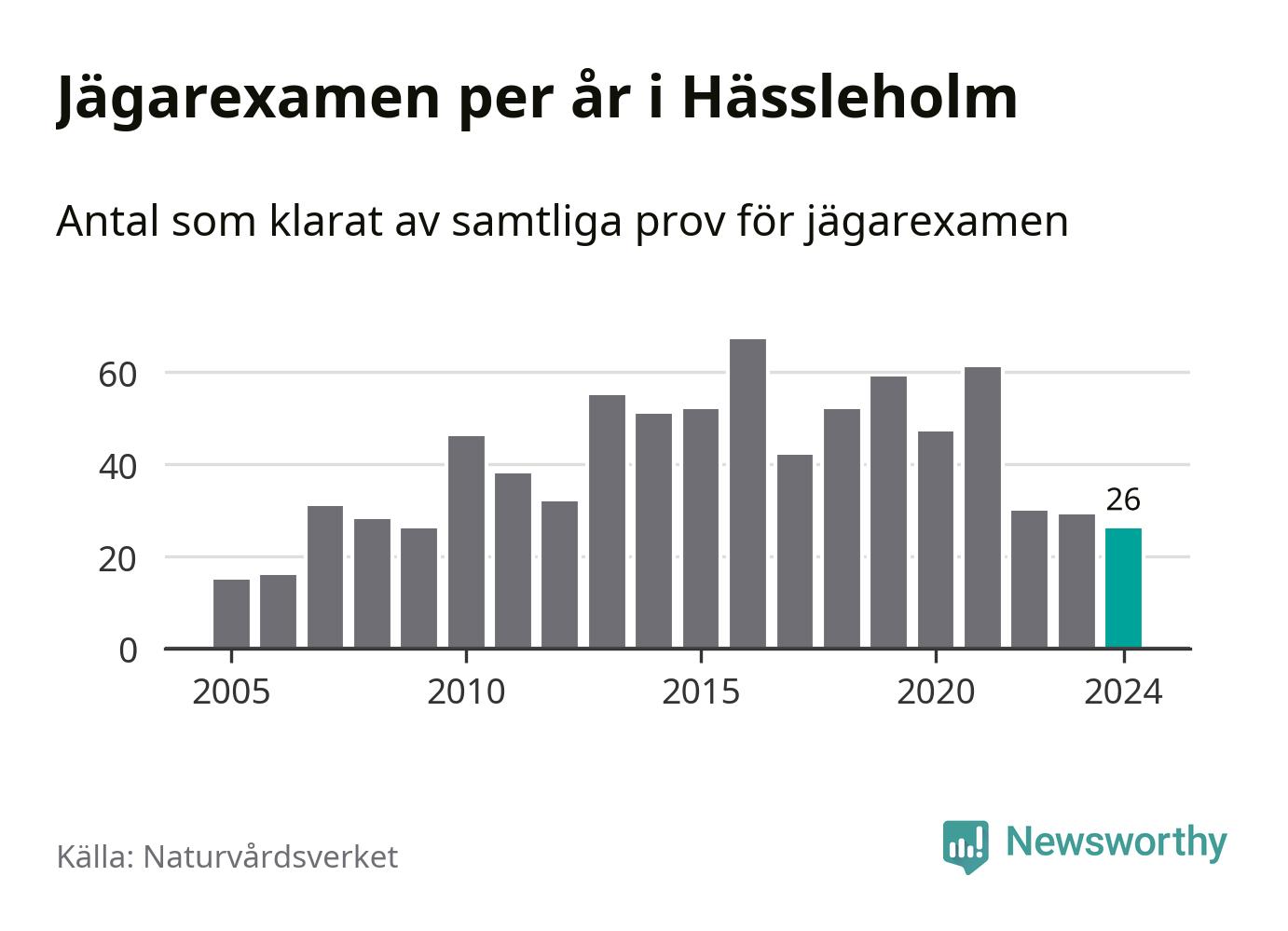 Jägarexamen per år i Hässleholm

Antal som klarat av samtliga prov för jägarexamen

60
40
20
0

26

2005
2010
2015
2020
2024

Källa: Naturvårdsverket

Newsworthy